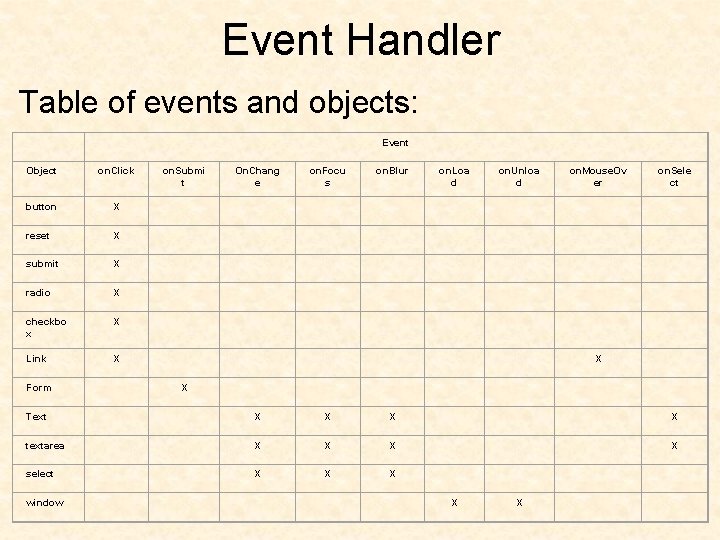 Event Handler

Table of events and objects:

| | Event | | | | | | | | |
|---|---|---|---|---|---|---|---|---|---|
| Object | onClick | onSubmit | OnChange | onFocus | onBlur | onLoad | onUnload | onMouseOver | onSelect |
| button | X | | | | | | | | |
| reset | X | | | | | | | | |
| submit | X | | | | | | | | |
| radio | X | | | | | | | | |
| checkbox | X | | | | | | | | |
| Link | X | | | | | | | X | |
| Form | | X | | | | | | | |
| Text | | | X | X | X | | | | X |
| textarea | | | X | X | X | | | | X |
| select | | | X | X | X | | | | |
| window | | | | | | X | X | | |